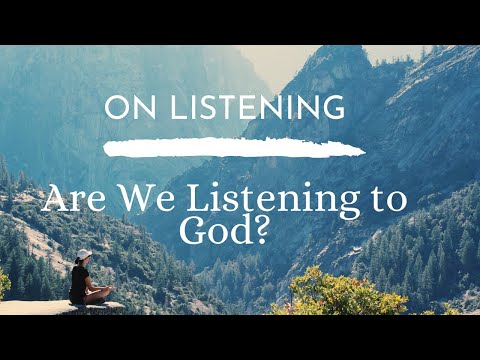 ON LISTENING

Are We Listening to God?